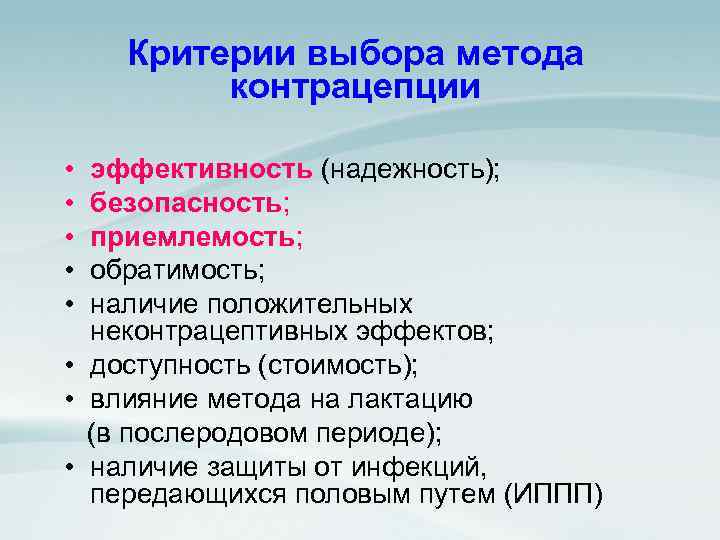 Критерии выбора метода контрацепции

• эффективность (надежность);
• безопасность;
• приемлемость;
• обратимость;
• наличие положительных неконтрацептивных эффектов;
• доступность (стоимость);
• влияние метода на лактацию (в послеродовом периоде);
• наличие защиты от инфекций, передающихся половым путем (ИППП)